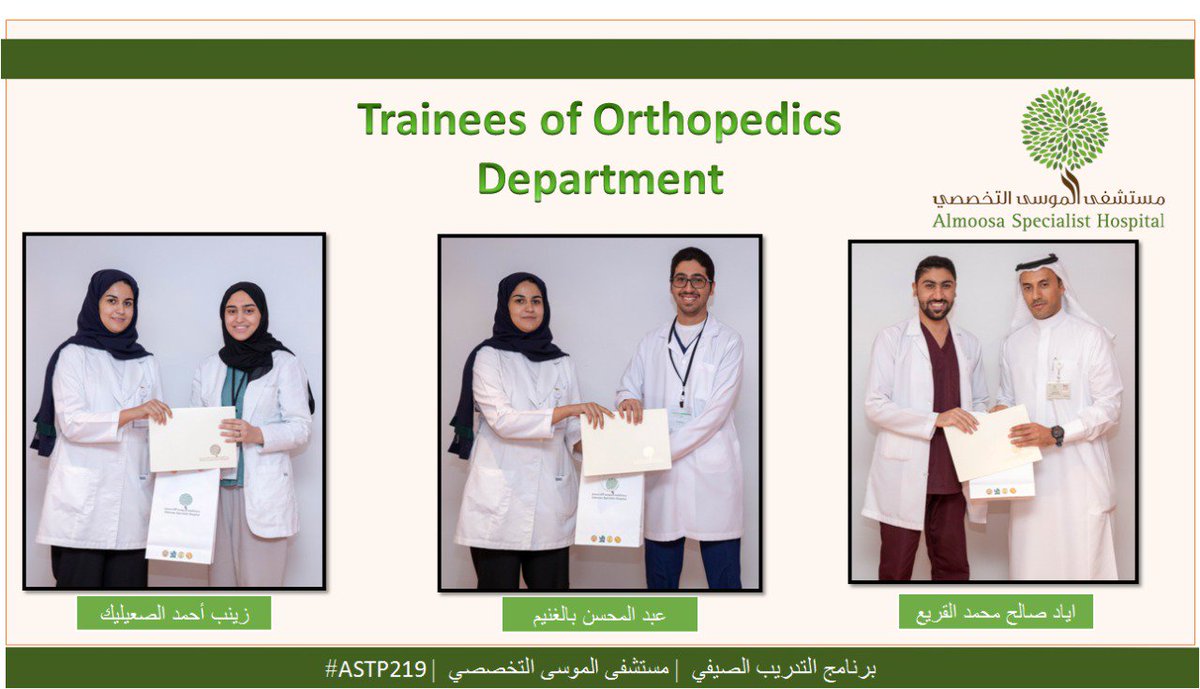 Trainees of Orthopedics Department

مستشفى الموسى التخصصي
Almoosa Specialist Hospital

زينب أحمد الصعيليك

عبد المحسن بالغنيم

اياد صالح محمد القريع

برنامج التدريب الصيفي | مستشفى الموسى التخصصي | #ASTP219